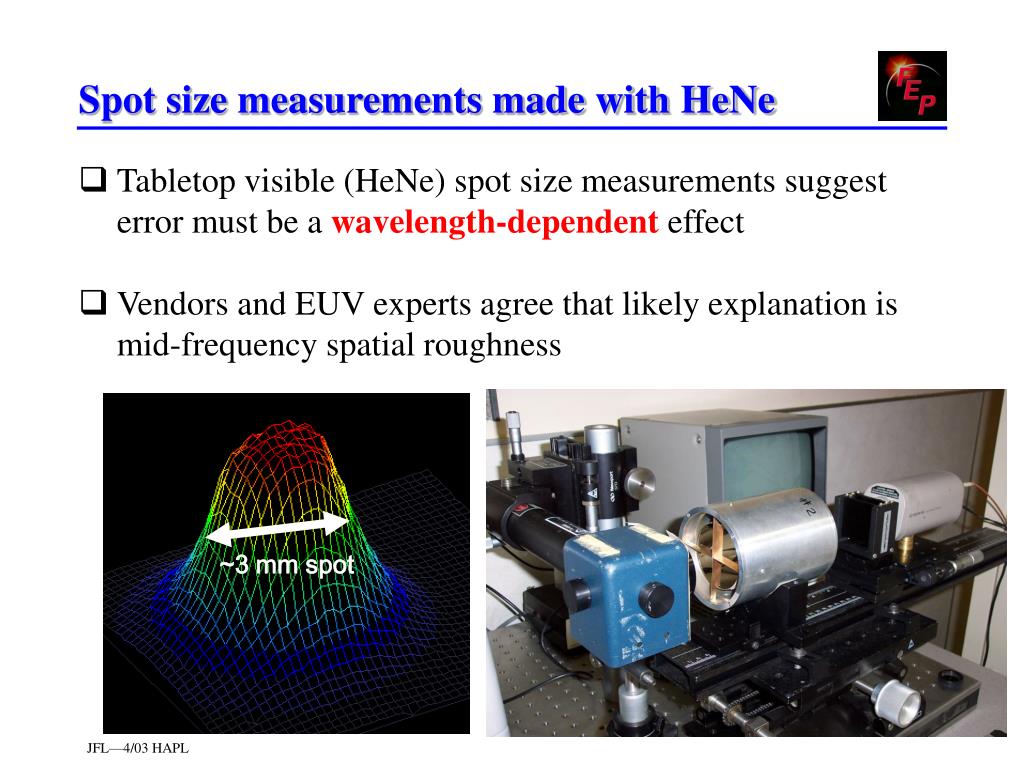 Spot size measurements made with HeNe

FEP

❑ Tabletop visible (HeNe) spot size measurements suggest error must be a wavelength-dependent effect

❑ Vendors and EUV experts agree that likely explanation is mid-frequency spatial roughness

~3 mm spot

#2

JFL—4/03 HAPL